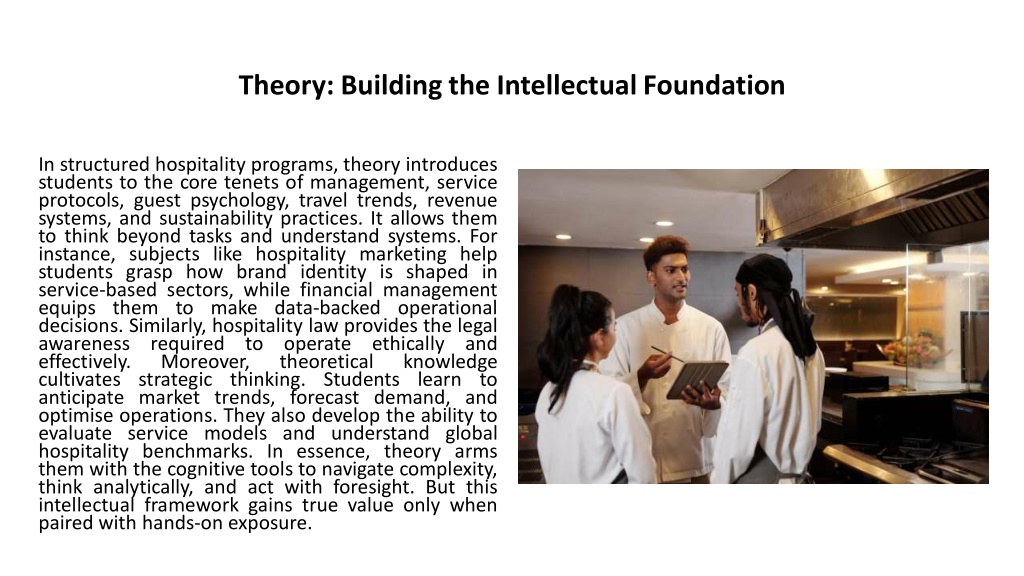 Theory: Building the Intellectual Foundation

In structured hospitality programs, theory introduces students to the core tenets of management, service protocols, guest psychology, travel trends, revenue systems, and sustainability practices. It allows them to think beyond tasks and understand systems. For instance, subjects like hospitality marketing help students grasp how brand identity is shaped in service-based sectors, while financial management equips them to make data-backed operational decisions. Similarly, hospitality law provides the legal awareness required to operate ethically and effectively. Moreover, theoretical knowledge cultivates strategic thinking. Students learn to anticipate market trends, forecast demand, and optimise operations. They also develop the ability to evaluate service models and understand global hospitality benchmarks. In essence, theory arms them with the cognitive tools to navigate complexity, think analytically, and act with foresight. But this intellectual framework gains true value only when paired with hands-on exposure.